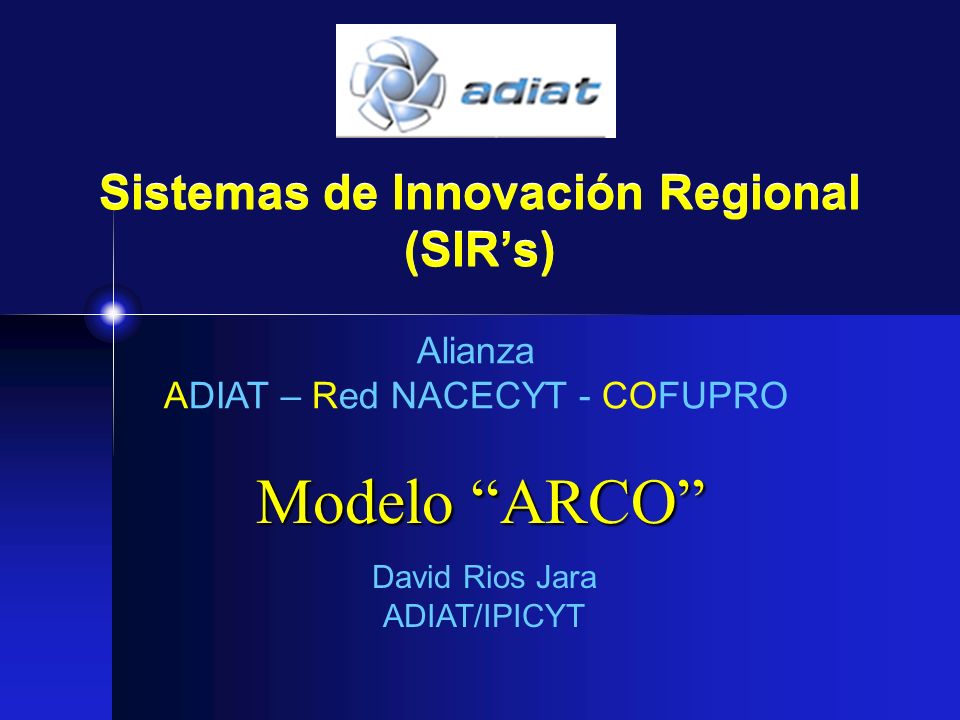 adiat

Sistemas de Innovación Regional (SIR’s)

Alianza
ADIAT – Red NACECYT - COFUPRO

Modelo “ARCO”

David Rios Jara
ADIAT/IPICYT